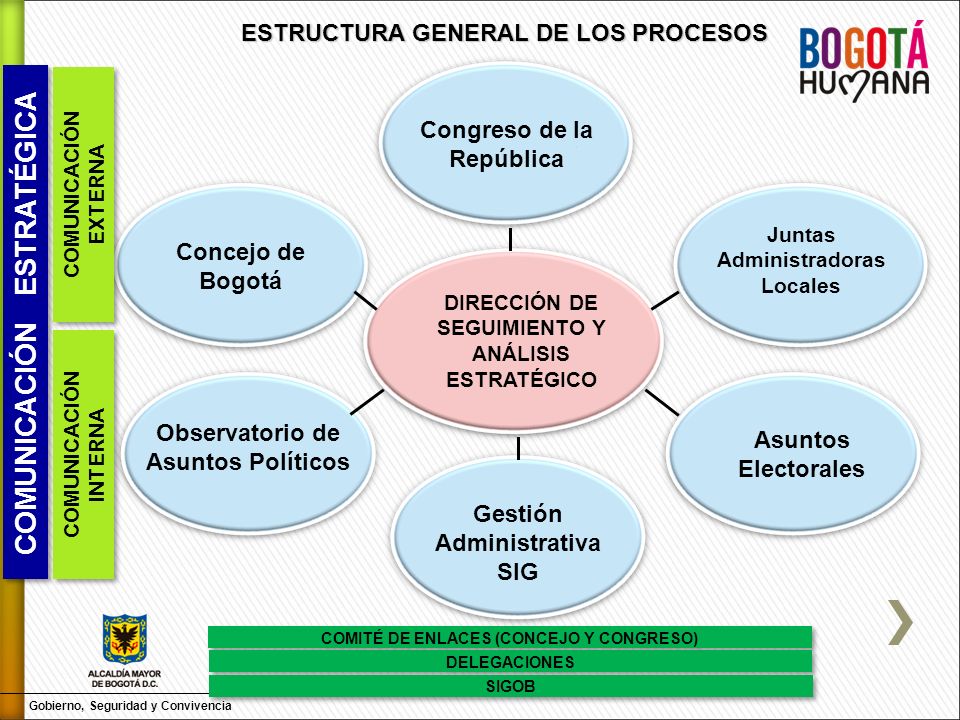 ESTRUCTURA GENERAL DE LOS PROCESOS

BOGOTÁ HUMANA

COMUNICACIÓN ESTRATÉGICA

COMUNICACIÓN EXTERNA

COMUNICACIÓN INTERNA

Congreso de la República

Concejo de Bogotá

Juntas Administradoras Locales

DIRECCIÓN DE SEGUIMIENTO Y ANÁLISIS ESTRATÉGICO

Observatorio de Asuntos Políticos

Asuntos Electorales

Gestión Administrativa SIG

COMITÉ DE ENLACES (CONCEJO Y CONGRESO)

DELEGACIONES

SIGOB

ALCALDÍA MAYOR DE BOGOTÁ D.C.

Gobierno, Seguridad y Convivencia